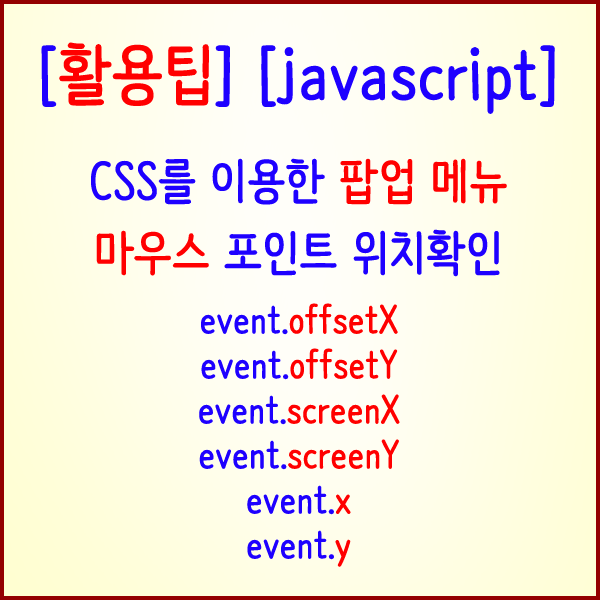 [활용팁] [javascript]

CSS를 이용한 팝업 메뉴
마우스 포인트 위치확인

event.offsetX
event.offsetY
event.screenX
event.screenY
event.x
event.y